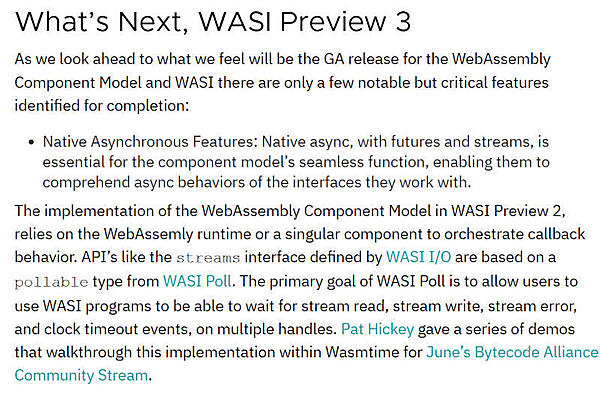 What's Next, WASI Preview 3

As we look ahead to what we feel will be the GA release for the WebAssembly Component Model and WASI there are only a few notable but critical features identified for completion:

• Native Asynchronous Features: Native async, with futures and streams, is essential for the component model's seamless function, enabling them to comprehend async behaviors of the interfaces they work with.

The implementation of the WebAssembly Component Model in WASI Preview 2, relies on the WebAssemly runtime or a singular component to orchestrate callback behavior. API's like the streams interface defined by WASI I/O are based on a pollable type from WASI Poll. The primary goal of WASI Poll is to allow users to use WASI programs to be able to wait for stream read, stream write, stream error, and clock timeout events, on multiple handles. Pat Hickey gave a series of demos that walkthrough this implementation within Wasmtime for June's Bytecode Alliance Community Stream.